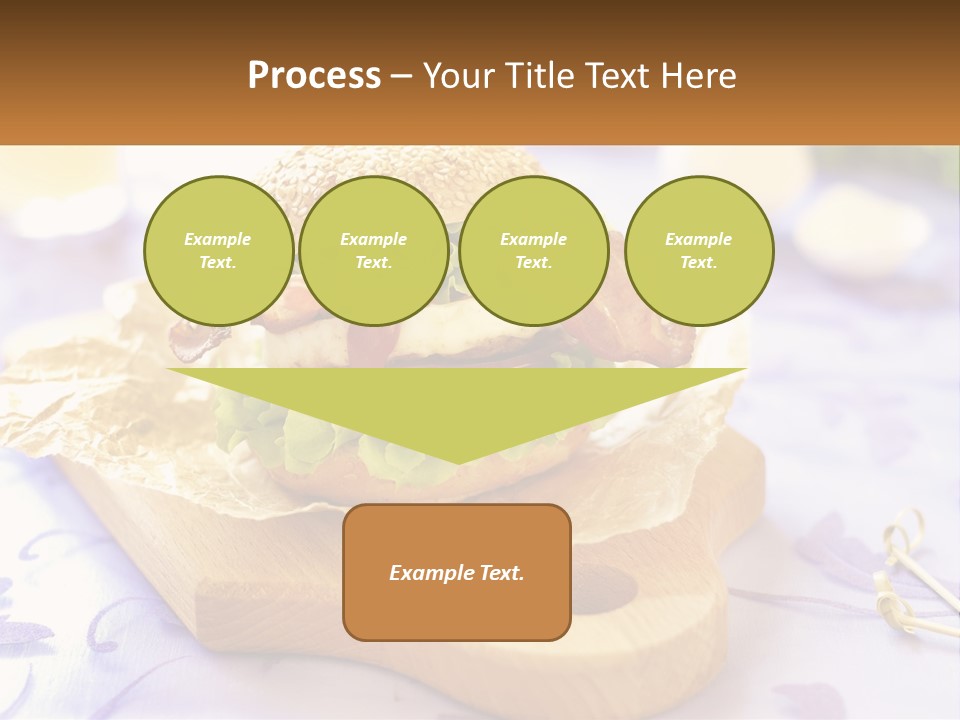 Process – Your Title Text Here

Example Text.

Example Text.

Example Text.

Example Text.

Example Text.